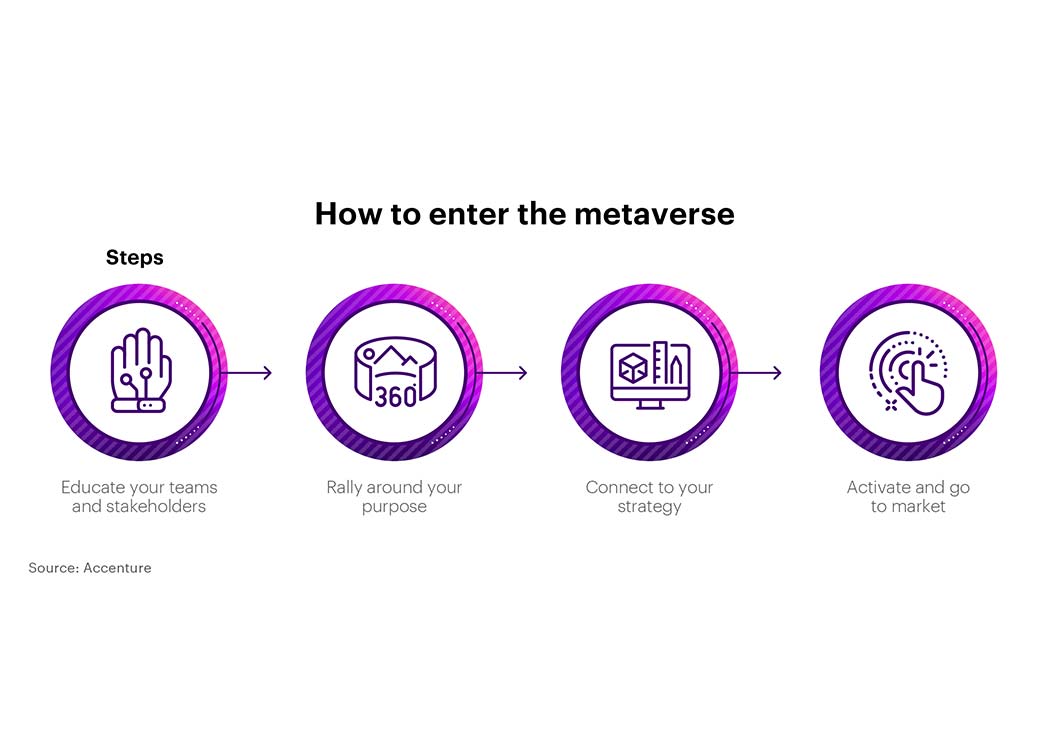 How to enter the metaverse

Steps

360

Educate your teams and stakeholders

Rally around your purpose

Connect to your strategy

Activate and go to market

Source: Accenture